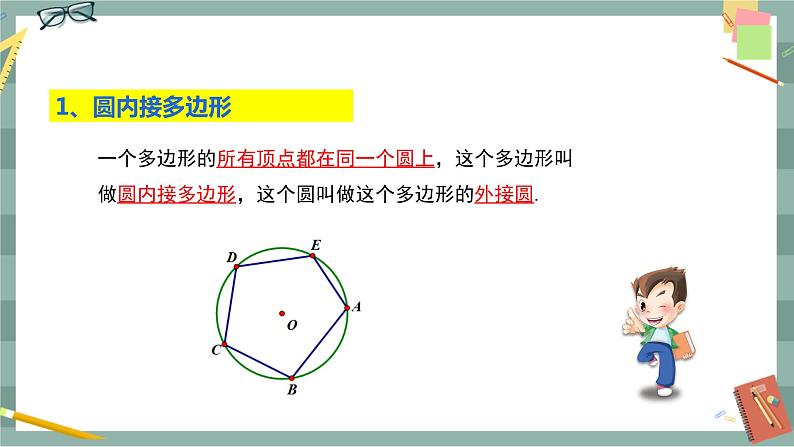 1、圆内接多边形

一个多边形的所有顶点都在同一个圆上，这个多边形叫做圆内接多边形，这个圆叫做这个多边形的外接圆.

D
E
A
O
C
B